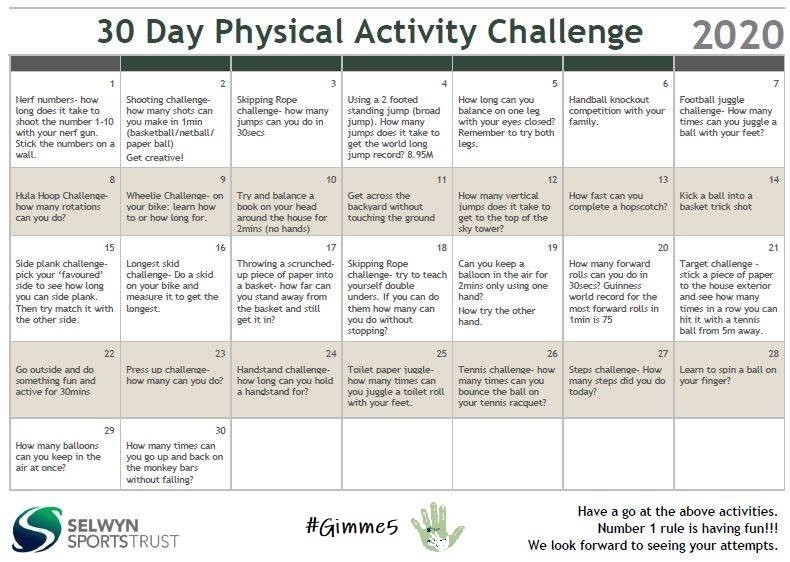 30 Day Physical Activity Challenge 2020

| | | | | | | |
|---|---|---|---|---|---|---|
| 1 Nerf numbers- how long does it take to shoot the number 1-10 with your nerf gun. Stick the numbers on a wall. | 2 Shooting challenge- how many shots can you make in 1min (basketball/netball/ paper ball) Get creative! | 3 Skipping Rope challenge- how many jumps can you do in 30secs | 4 Using a 2 footed standing jump (broad jump). How many jumps does it take to get the world long jump record? 8.95M | 5 How long can you balance on one leg with your eyes closed? Remember to try both legs. | 6 Handball knockout competition with your family. | 7 Football juggle challenge- How many times can you juggle a ball with your feet? |
| 8 Hula Hoop Challenge- how many rotations can you do? | 9 Wheelie Challenge- on your bike: learn how to or how long for. | 10 Try and balance a book on your head around the house for 2mins (no hands) | 11 Get across the backyard without touching the ground | 12 How many vertical jumps does it take to get to the top of the sky tower? | 13 How fast can you complete a hopscotch? | 14 Kick a ball into a basket trick shot |
| 15 Side plank challenge- pick your 'favoured' side to see how long you can side plank. Then try match it with the other side. | 16 Longest skid challenge- Do a skid on your bike and measure it to get the longest. | 17 Throwing a scrunched-up piece of paper into a basket- how far can you stand away from the basket and still get it in? | 18 Skipping Rope challenge- try to teach yourself double unders. If you can do them how many can you do without stopping? | 19 Can you keep a balloon in the air for 2mins only using one hand? Now try the other hand. | 20 How many forward rolls can you do in 30secs? Guinness world record for the most forward rolls in 1min is 75 | 21 Target challenge - stick a piece of paper to the house exterior and see how many times in a row you can hit it with a tennis ball from 5m away. |
| 22 Go outside and do something fun and active for 30mins | 23 Press up challenge- how many can you do? | 24 Handstand challenge- how long can you hold a handstand for? | 25 Toilet paper juggle- how many times can you juggle a toilet roll with your feet. | 26 Tennis challenge- how many times can you bounce the ball on your tennis racquet? | 27 Steps challenge- How many steps did you do today? | 28 Learn to spin a ball on your finger? |
| 29 How many balloons can you keep in the air at once? | 30 How many times can you go up and back on the monkey bars without falling? | | | | | |

SELWYN SPORTSTRUST

#Gimme5

Have a go at the above activities. Number 1 rule is having fun!!! We look forward to seeing your attempts.